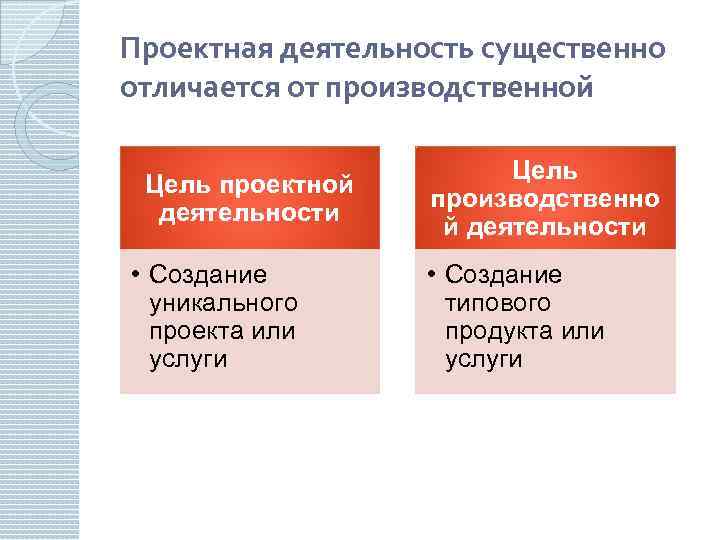 Проектная деятельность существенно отличается от производственной

Цель проектной деятельности

• Создание уникального проекта или услуги

Цель производственной деятельности

• Создание типового продукта или услуги